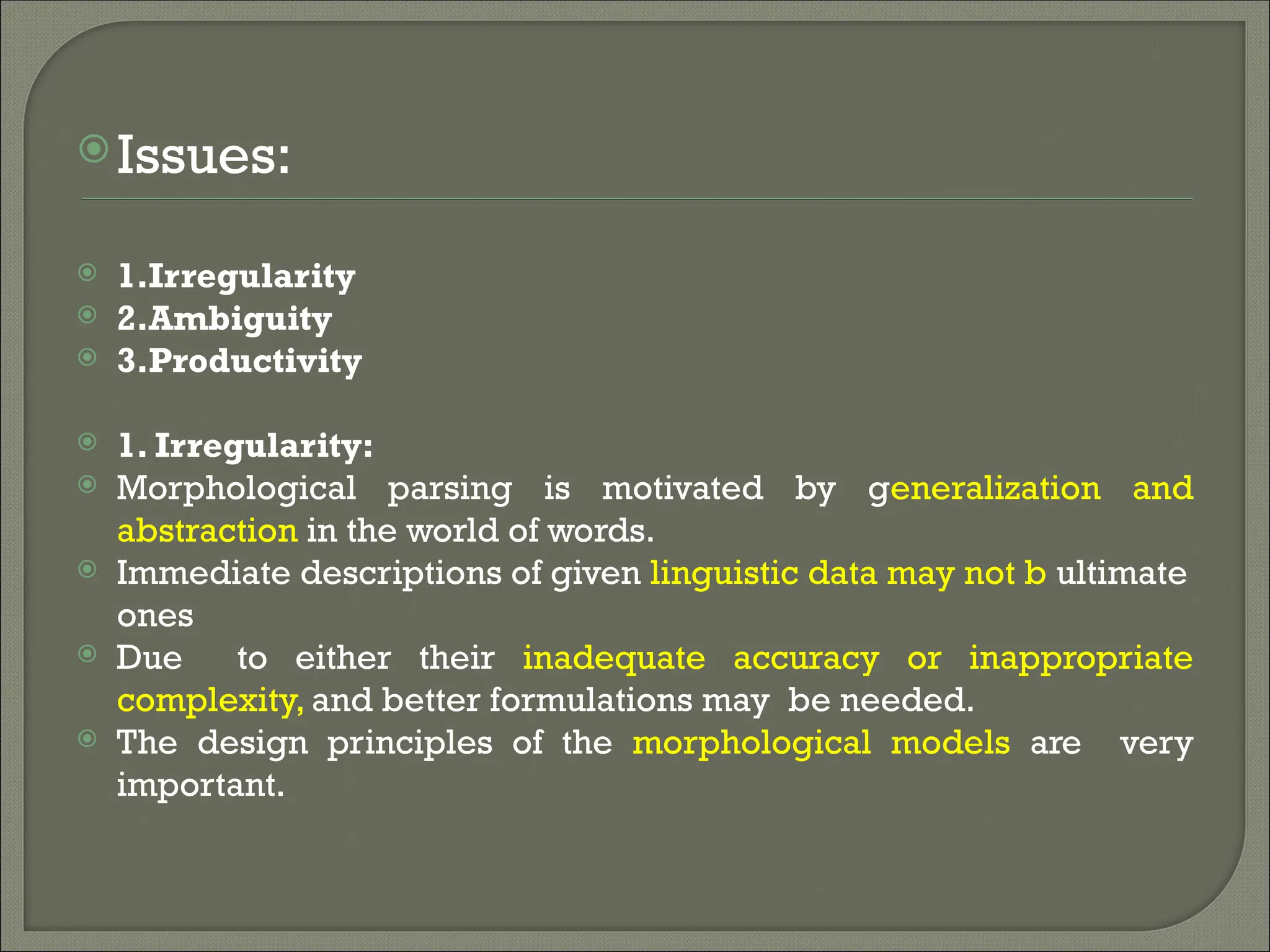 Issues:

1.Irregularity
2.Ambiguity
3.Productivity

1. Irregularity:
Morphological parsing is motivated by generalization and abstraction in the world of words.
Immediate descriptions of given linguistic data may not b ultimate ones
Due to either their inadequate accuracy or inappropriate complexity, and better formulations may be needed.
The design principles of the morphological models are very important.